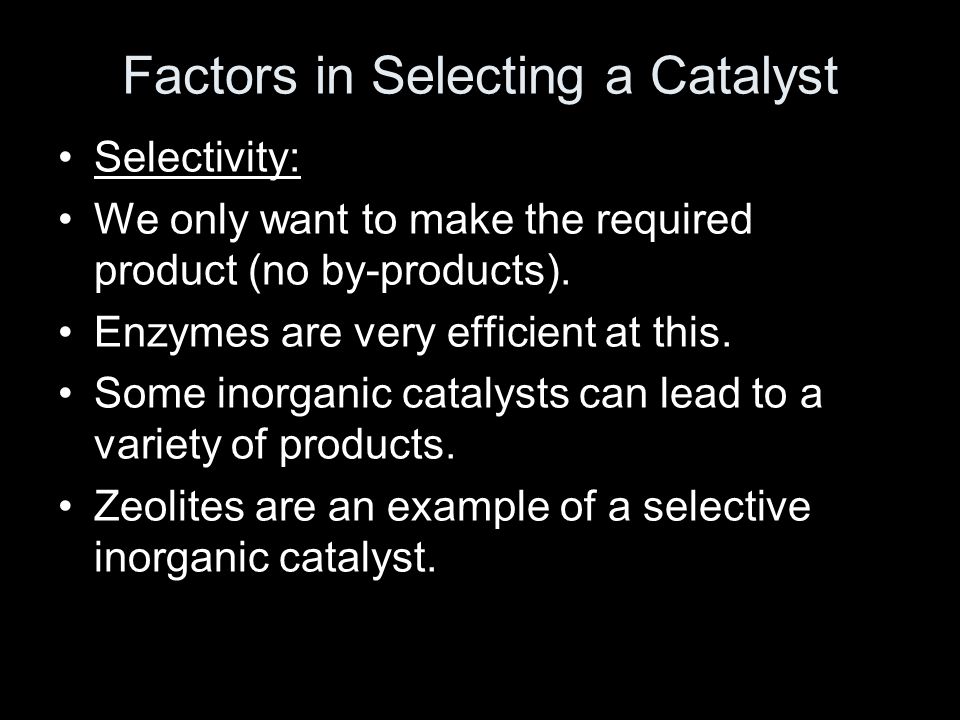 Factors in Selecting a Catalyst

• Selectivity:
• We only want to make the required product (no by-products).
• Enzymes are very efficient at this.
• Some inorganic catalysts can lead to a variety of products.
• Zeolites are an example of a selective inorganic catalyst.